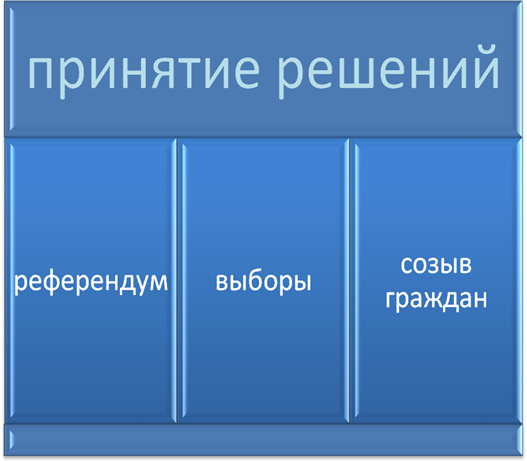 принятие решений

референдум

выборы

созыв граждан